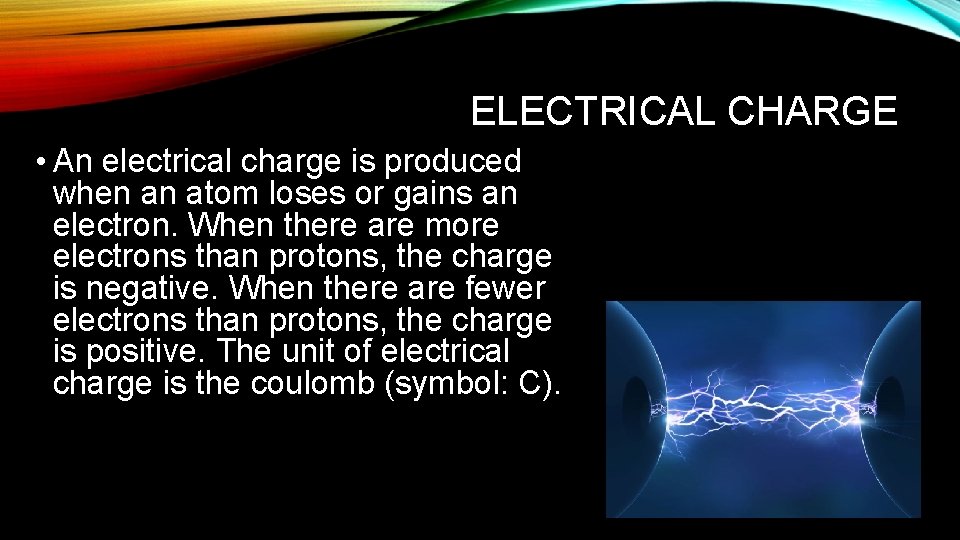 ELECTRICAL CHARGE

• An electrical charge is produced when an atom loses or gains an electron. When there are more electrons than protons, the charge is negative. When there are fewer electrons than protons, the charge is positive. The unit of electrical charge is the coulomb (symbol: C).